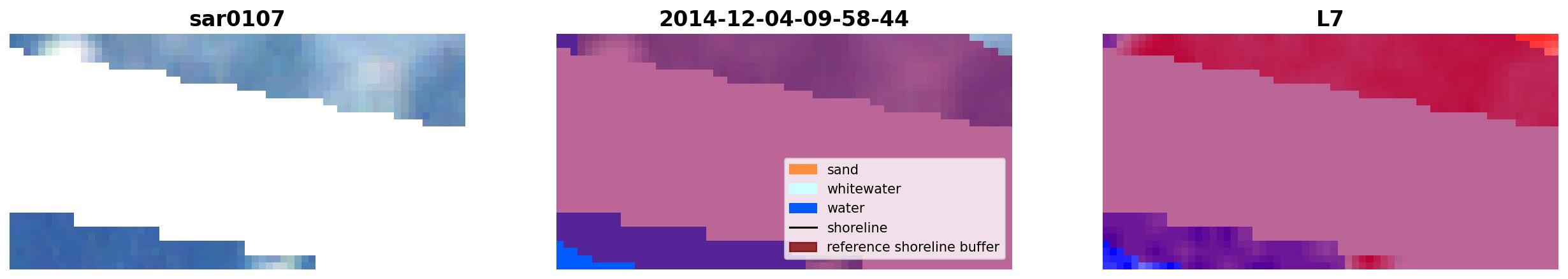 sar0107

2014-12-04-09-58-44

sand
whitewater
water
shoreline
reference shoreline buffer

L7